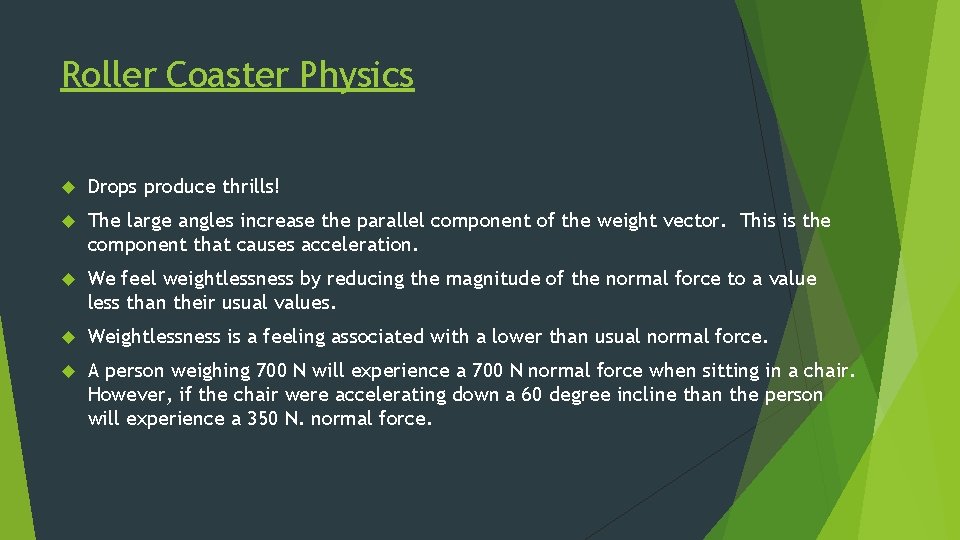 Roller Coaster Physics

Drops produce thrills!

The large angles increase the parallel component of the weight vector. This is the component that causes acceleration.

We feel weightlessness by reducing the magnitude of the normal force to a value less than their usual values.

Weightlessness is a feeling associated with a lower than usual normal force.

A person weighing 700 N will experience a 700 N normal force when sitting in a chair. However, if the chair were accelerating down a 60 degree incline than the person will experience a 350 N. normal force.